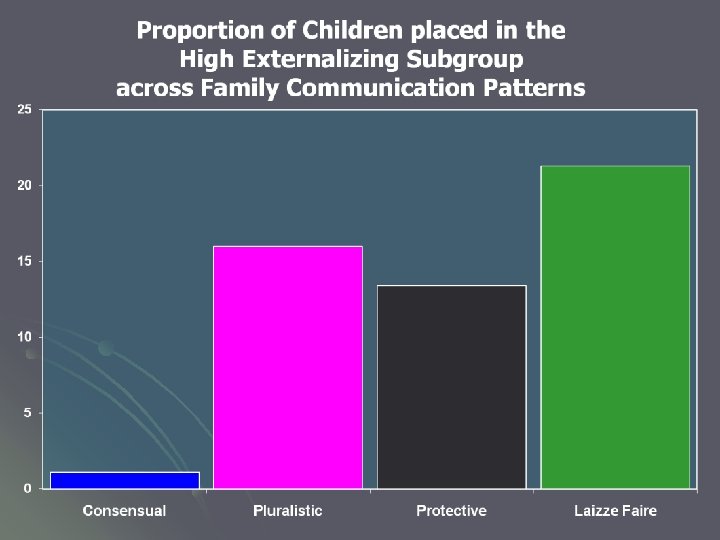 Proportion of Children placed in the High Externalizing Subgroup across Family Communication Patterns

25
20
15
10
5
0

Consensual
Pluralistic
Protective
Laizze Faire